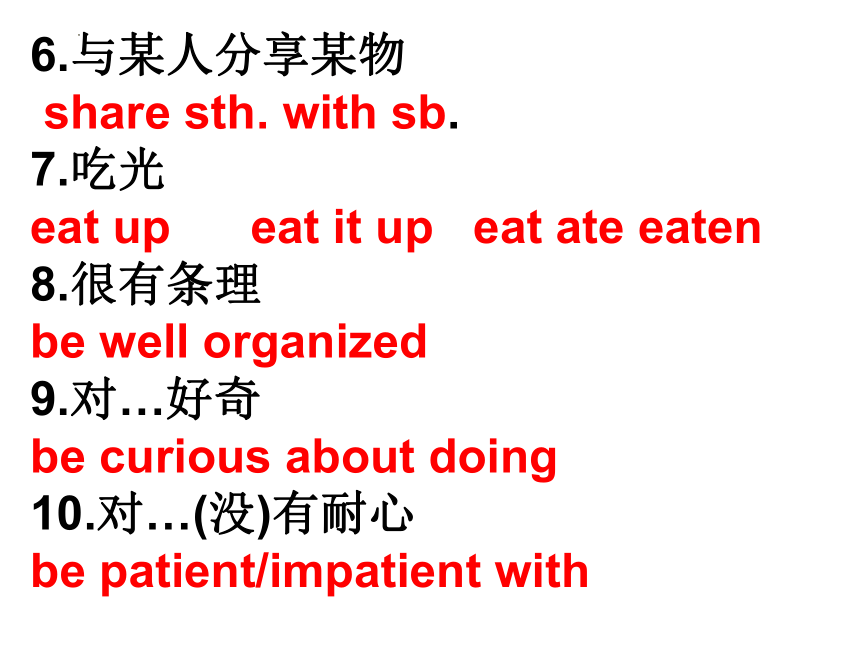 6.与某人分享某物
share sth. with sb.
7.吃光
eat up eat it up eat ate eaten
8.很有条理
be well organized
9.对…好奇
be curious about doing
10.对…(没)有耐心
be patient/impatient with